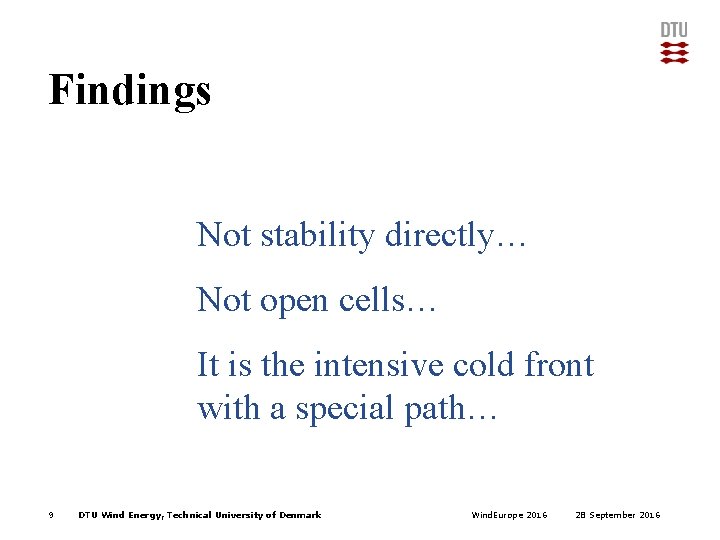 DTU

Findings

Not stability directly…

Not open cells…

It is the intensive cold front with a special path…

9 DTU Wind Energy, Technical University of Denmark WindEurope 2016 28 September 2016